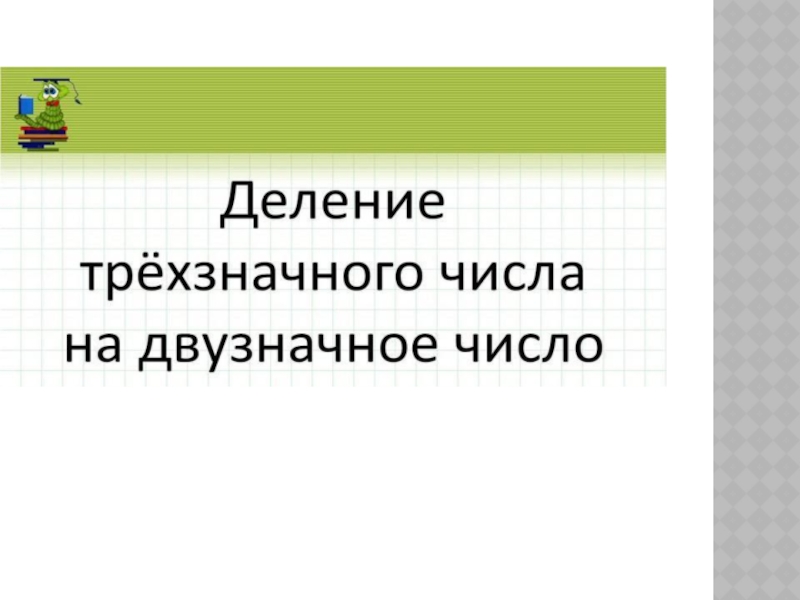 Деление трёхзначного числа на двузначное число